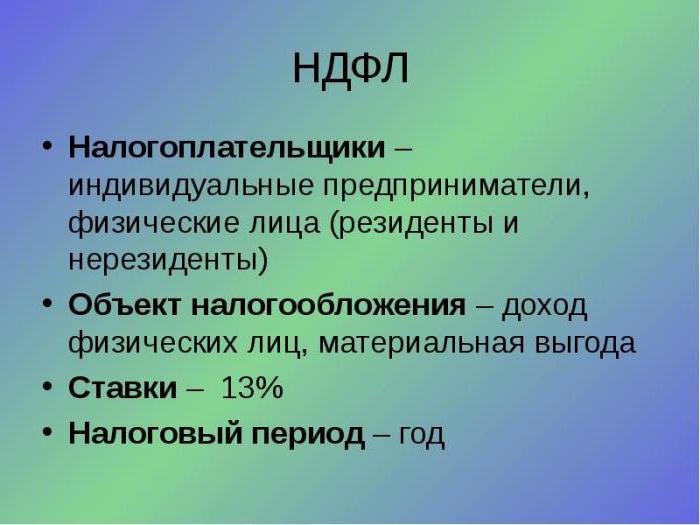 НДФЛ

• Налогоплательщики – индивидуальные предприниматели, физические лица (резиденты и нерезиденты)
• Объект налогообложения – доход физических лиц, материальная выгода
• Ставки – 13%
• Налоговый период – год